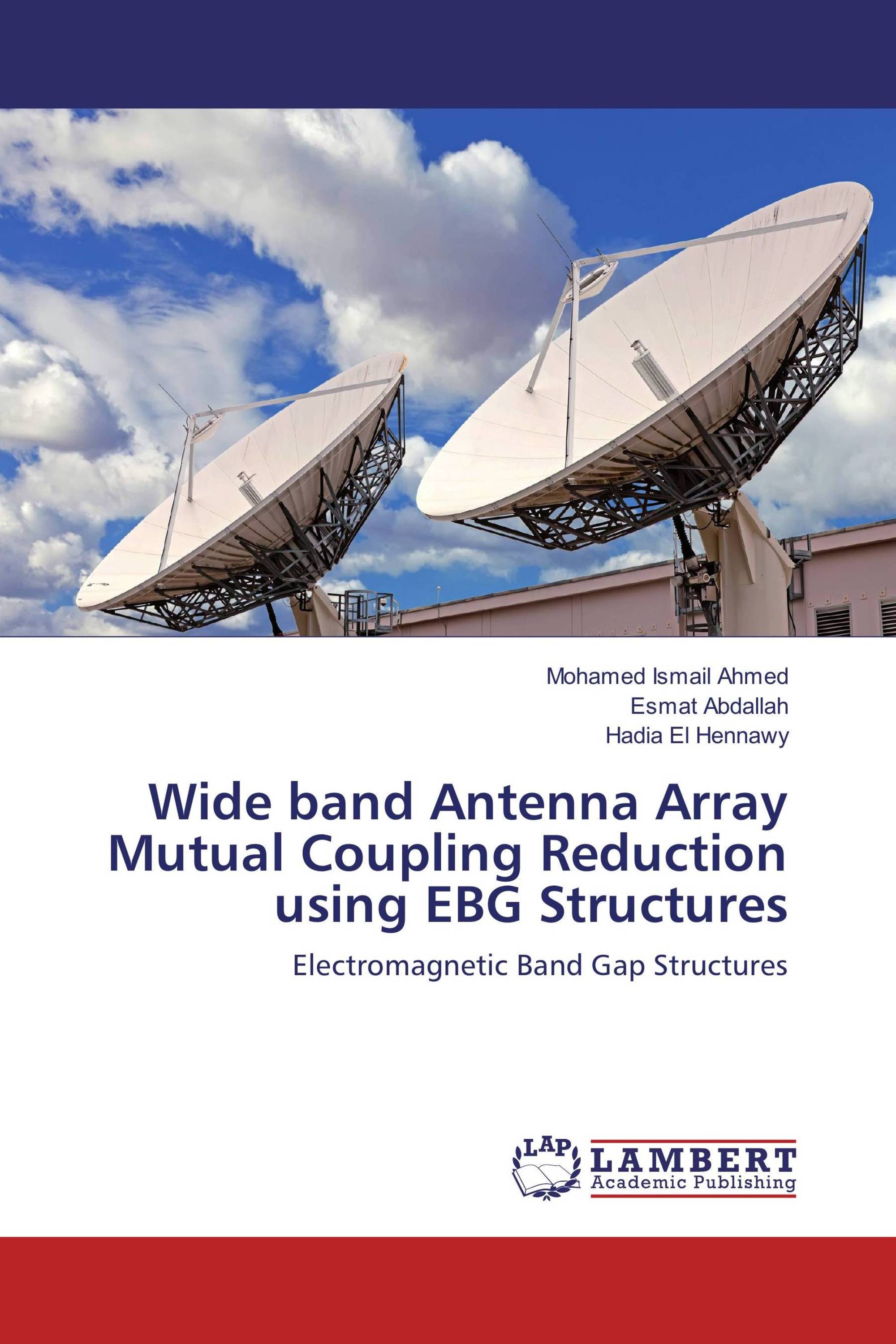 Mohamed Ismail Ahmed
Esmat Abdallah
Hadia El Hennawy

Wide band Antenna Array Mutual Coupling Reduction using EBG Structures

Electromagnetic Band Gap Structures

LAP LAMBERT Academic Publishing